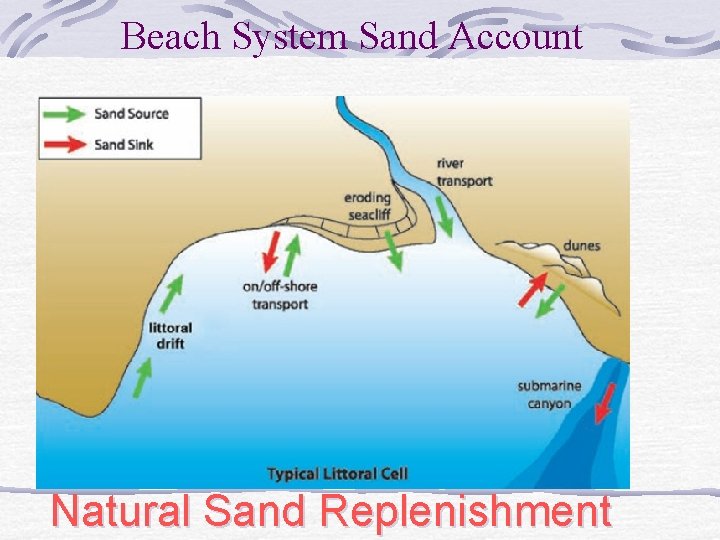 Beach System Sand Account

Sand Source
Sand Sink

river transport

eroding seacliff

dunes

on/off-shore transport

littoral drift

submarine canyon

Typical Littoral Cell

Natural Sand Replenishment